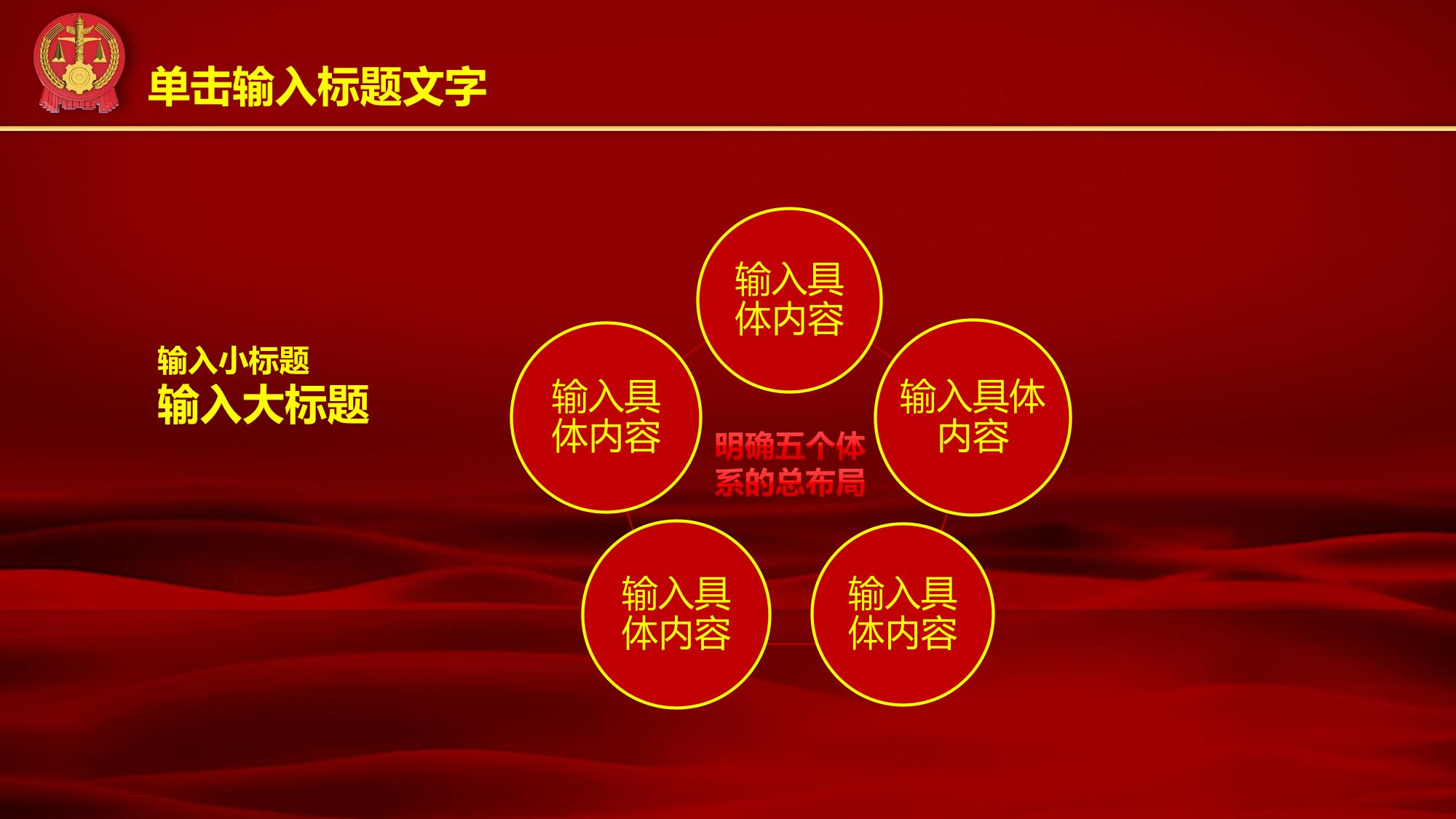 单击输入标题文字

输入小标题
输入大标题

输入具体内容

输入具体内容

输入具体内容

明确五个体系的总布局

输入具体内容

输入具体内容